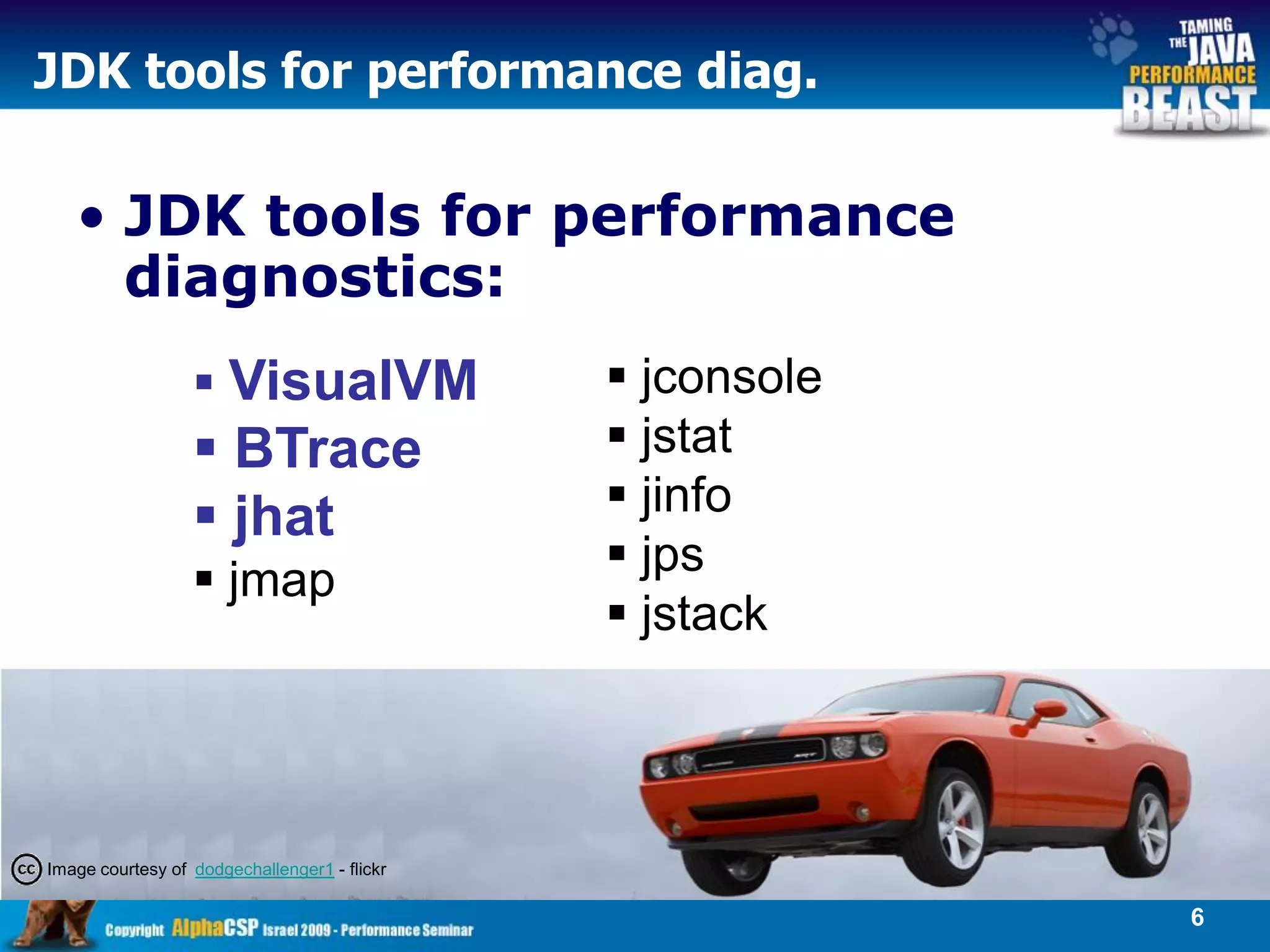 JDK tools for performance diag.

TAMING THE JAVA PERFORMANCE BEAST

• JDK tools for performance diagnostics:

▪ VisualVM
▪ BTrace
▪ jhat
▪ jmap

▪ jconsole
▪ jstat
▪ jinfo
▪ jps
▪ jstack

cc Image courtesy of dodgechallenger1 - flickr

Copyright AlphaCSP Israel 2009 - Performance Seminar

6